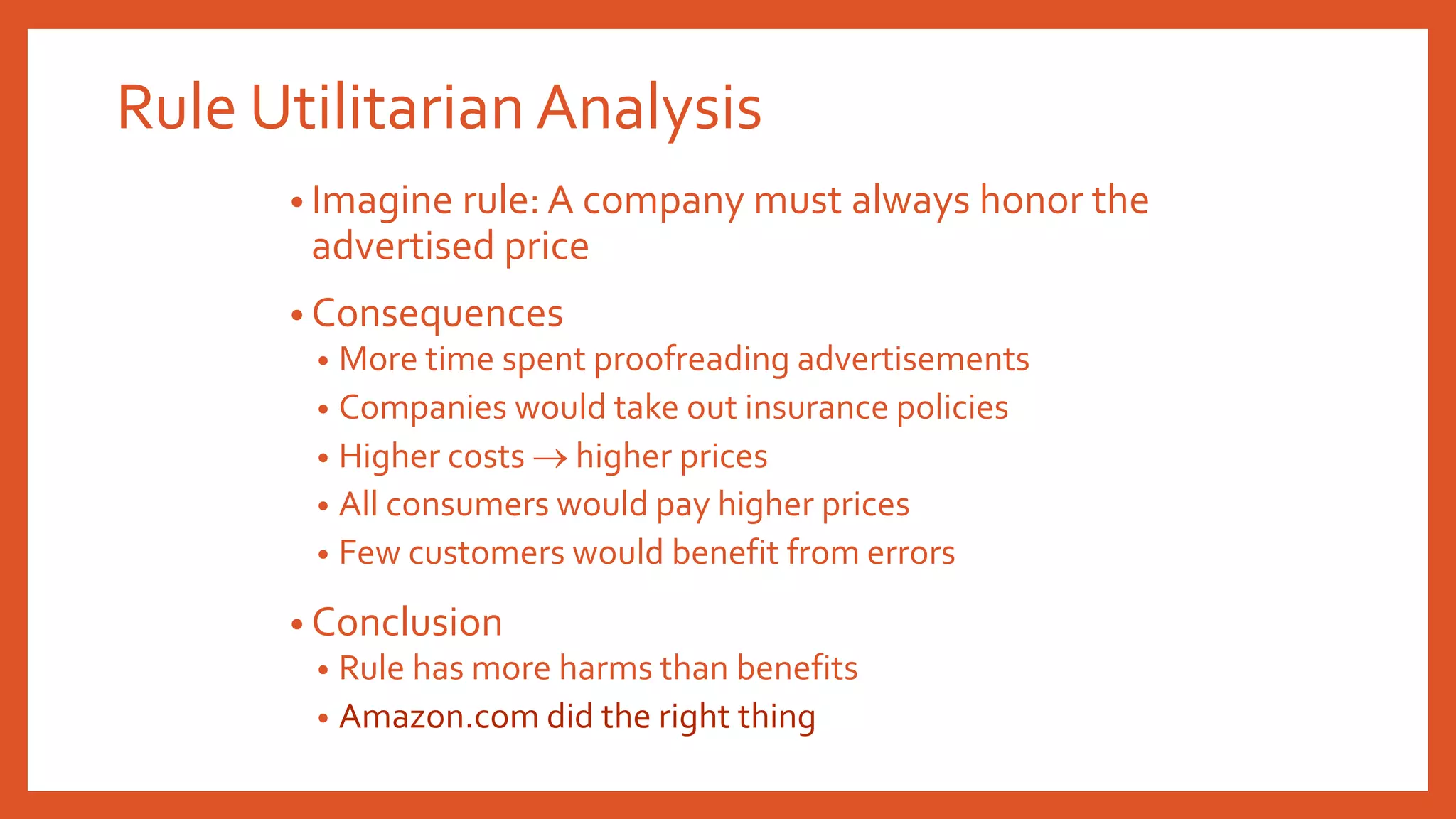 Rule Utilitarian Analysis

• Imagine rule: A company must always honor the advertised price

• Consequences
  • More time spent proofreading advertisements
  • Companies would take out insurance policies
  • Higher costs $\rightarrow$ higher prices
  • All consumers would pay higher prices
  • Few customers would benefit from errors

• Conclusion
  • Rule has more harms than benefits
  • Amazon.com did the right thing